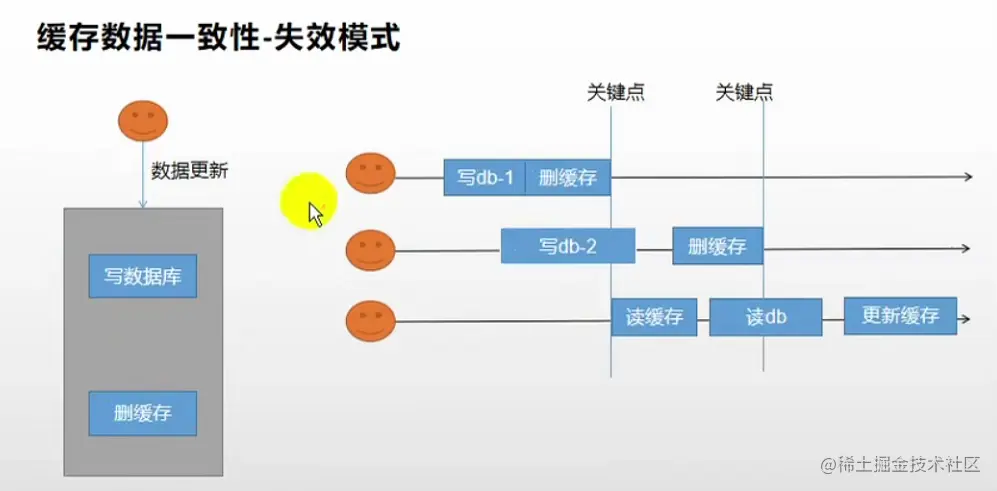 缓存数据一致性-失效模式

数据更新

写数据库

删缓存

关键点

关键点

写db-1

删缓存

写db-2

删缓存

读缓存

读db

更新缓存

@稀土掘金技术社区